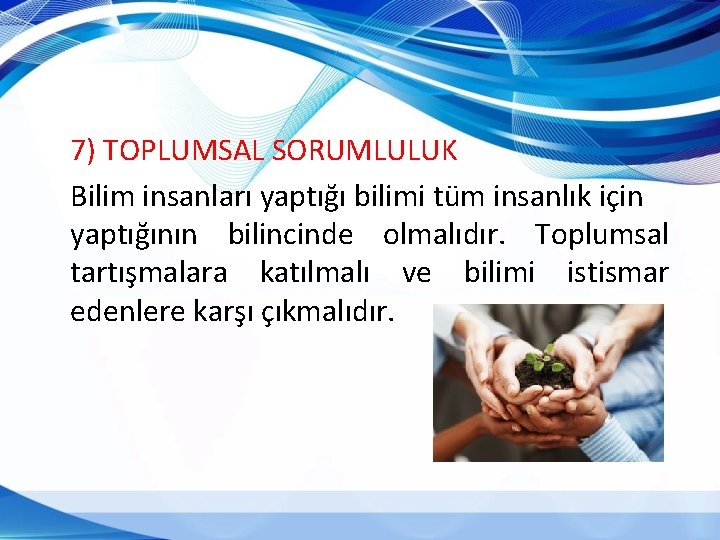 7) TOPLUMSAL SORUMLULUK

Bilim insanları yaptığı bilimi tüm insanlık için yaptığının bilincinde olmalıdır. Toplumsal tartışmalara katılmalı ve bilimi istismar edenlere karşı çıkmalıdır.